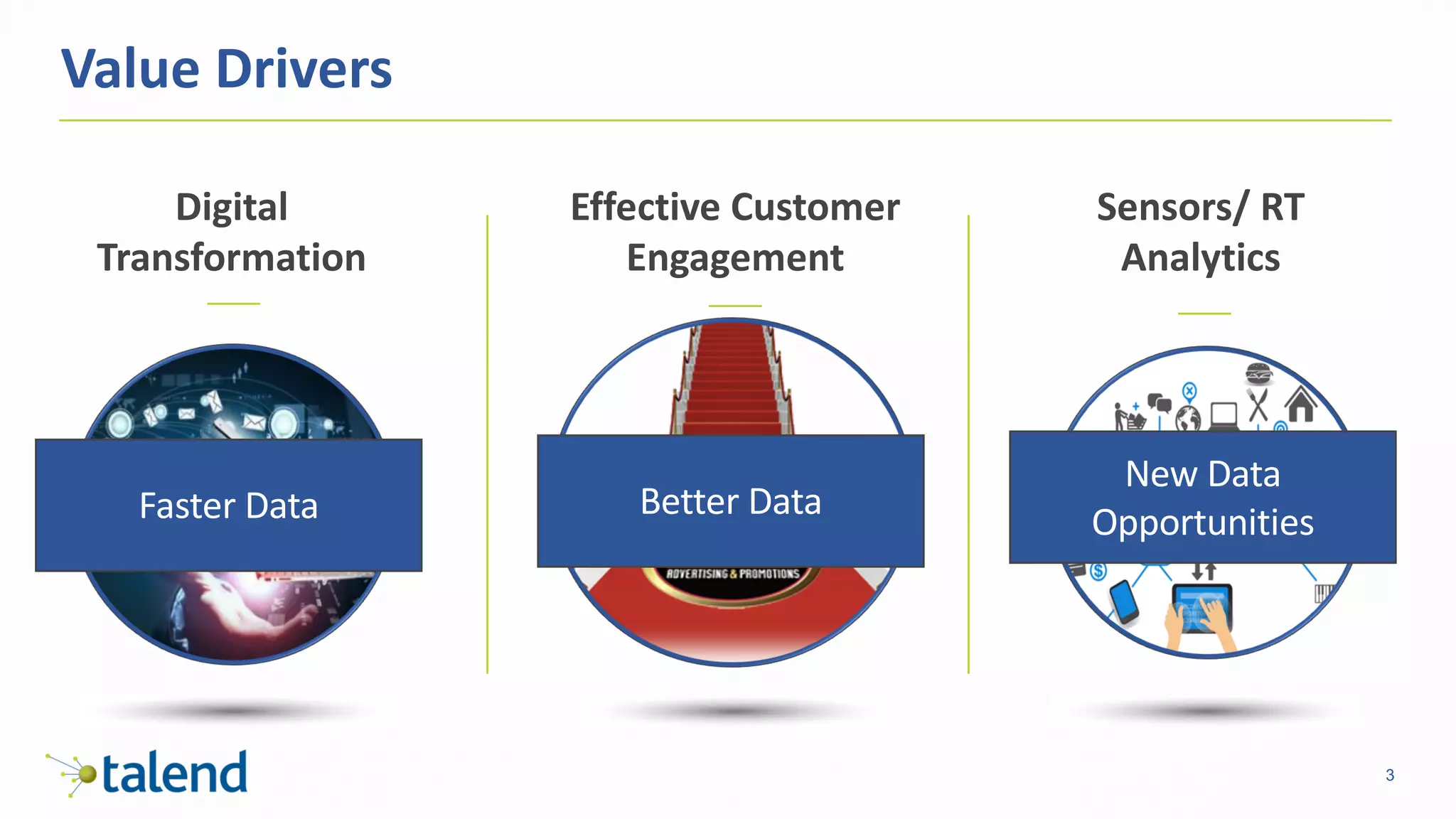 Value Drivers

Digital Transformation

Faster Data

Effective Customer Engagement

Better Data

ADVERTISING & PROMOTIONS

Sensors/ RT Analytics

New Data Opportunities

talend

3